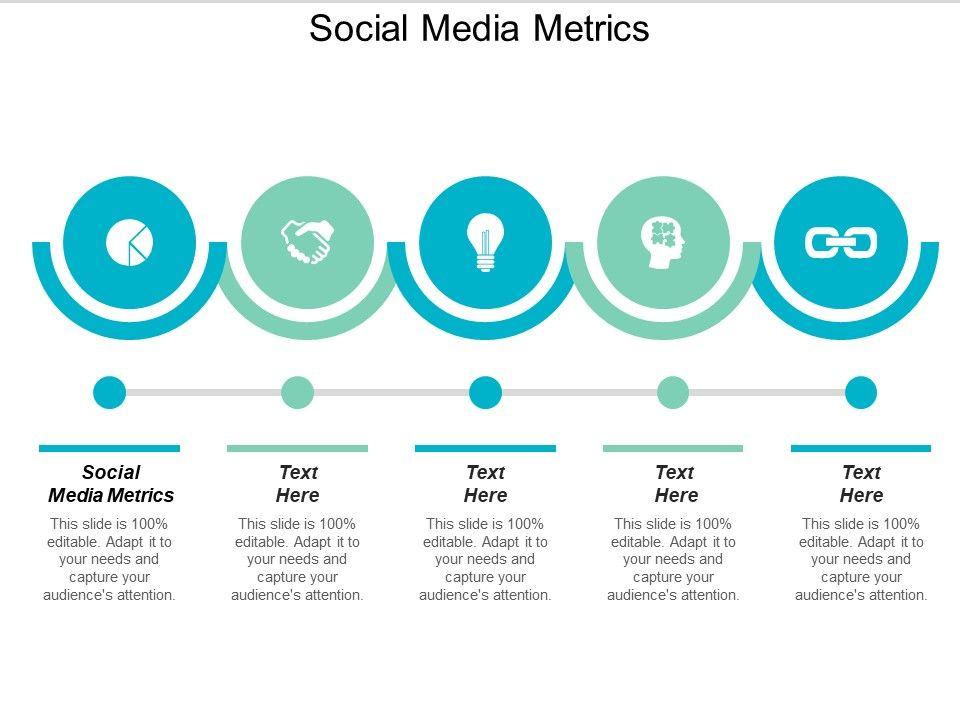 Social Media Metrics

Social Media Metrics
This slide is 100% editable. Adapt it to your needs and capture your audience's attention.

Text Here
This slide is 100% editable. Adapt it to your needs and capture your audience's attention.

Text Here
This slide is 100% editable. Adapt it to your needs and capture your audience's attention.

Text Here
This slide is 100% editable. Adapt it to your needs and capture your audience's attention.

Text Here
This slide is 100% editable. Adapt it to your needs and capture your audience's attention.